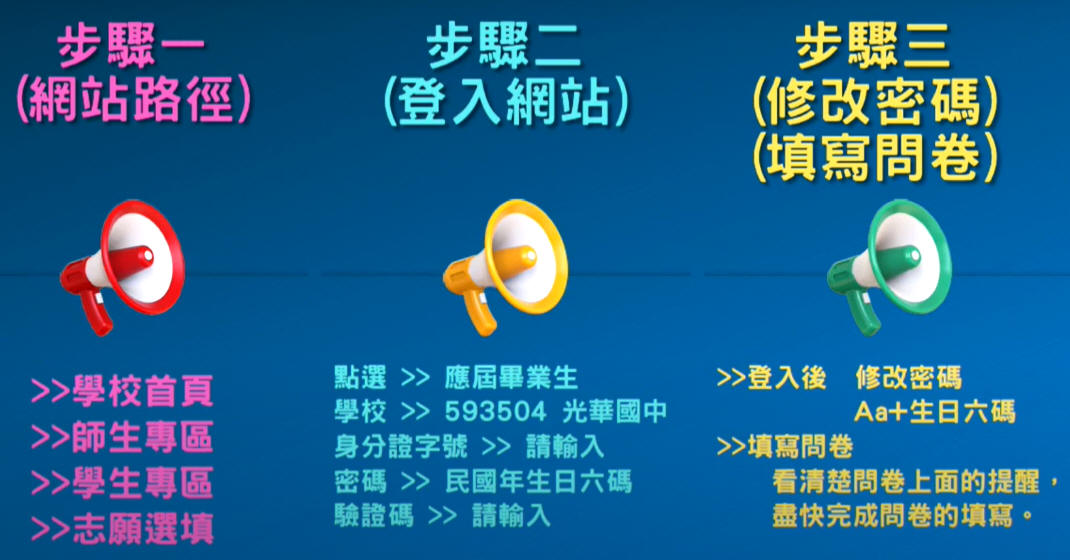 步驟一
(網站路徑)

>>學校首頁
>>師生專區
>>學生專區
>>志願選填

步驟二
(登入網站)

點選 >> 應屆畢業生
學校 >> 593504 光華國中
身分證字號 >> 請輸入
密碼 >> 民國年生日六碼
驗證碼 >> 請輸入

步驟三
(修改密碼)
(填寫問卷)

>>登入後 修改密碼
Aa+生日六碼
>>填寫問卷
看清楚問卷上面的提醒，
盡快完成問卷的填寫。